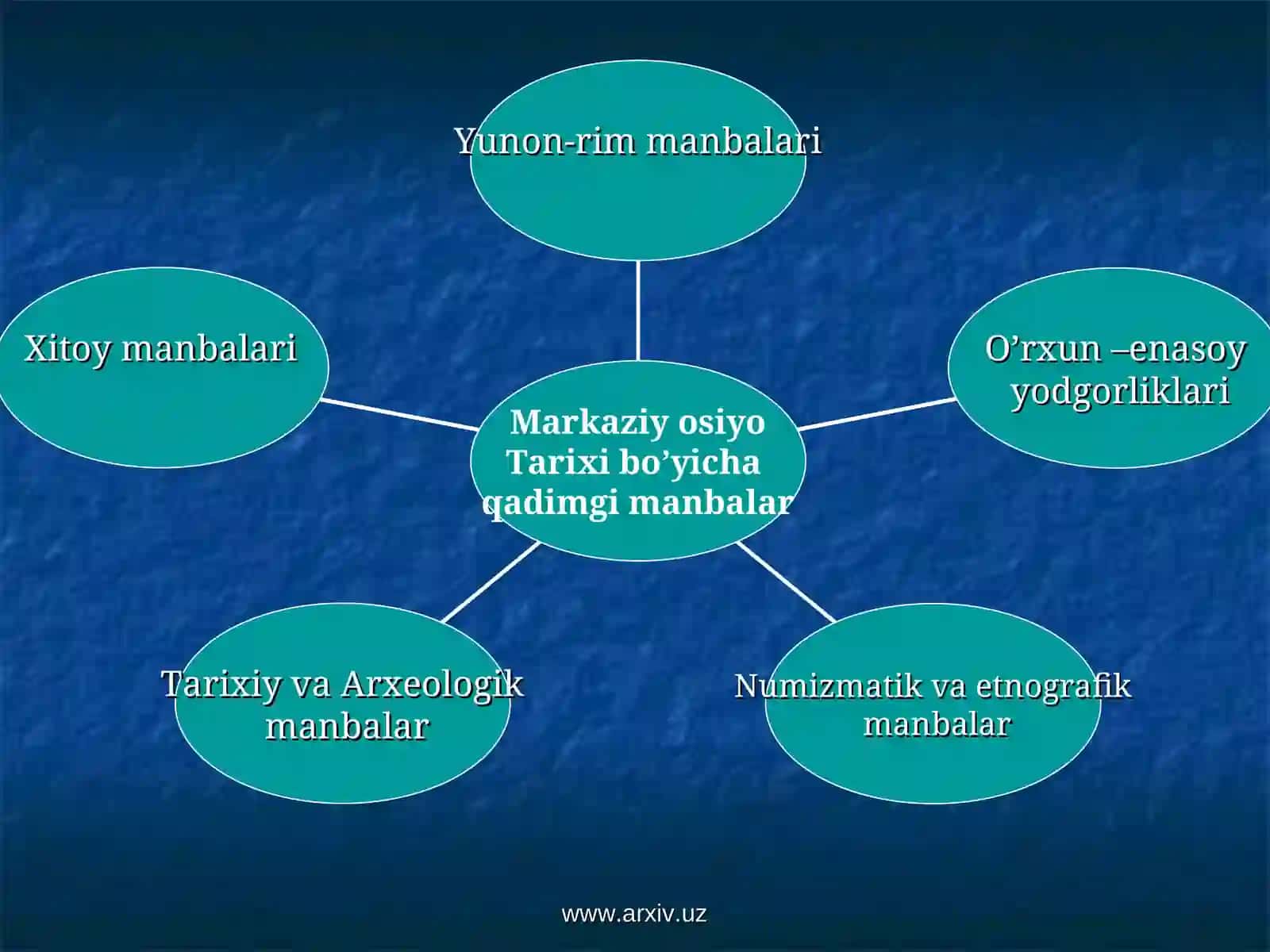 Yunon-rim manbalari

Xitoy manbalari

O’rxun –enasoy yodgorliklari

Markaziy osiyo Tarixi bo’yicha qadimgi manbalar

Tarixiy va Arxeologik manbalar

Numizmatik va etnografik manbalar

www.arxiv.uz